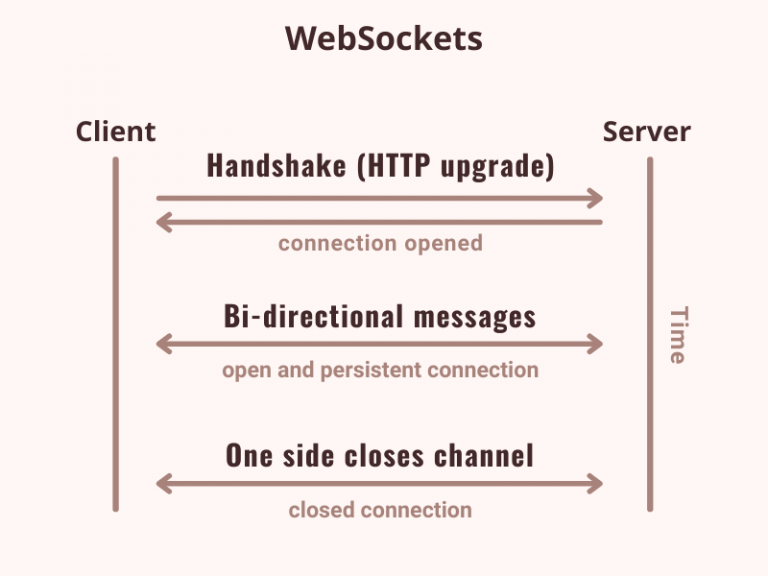 WebSockets

Client

Server

Handshake (HTTP upgrade)

connection opened

Bi-directional messages

open and persistent connection

Time

One side closes channel

closed connection